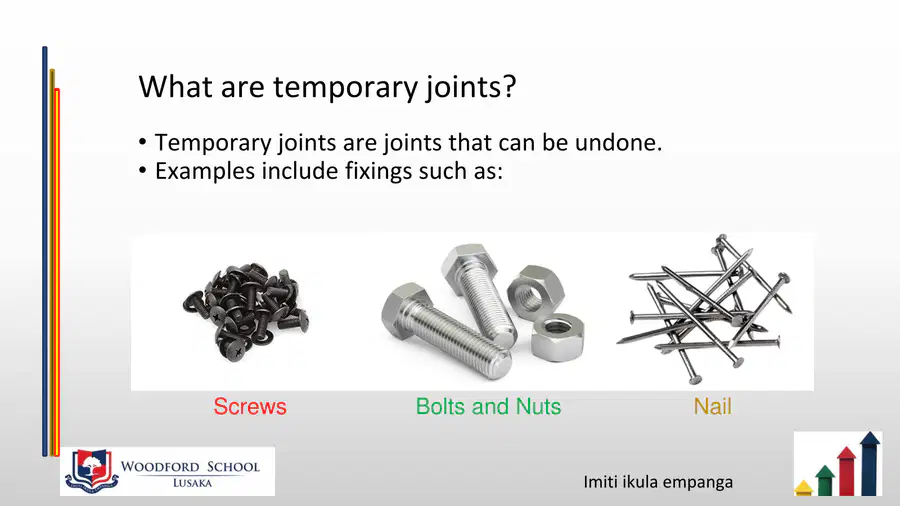 What are temporary joints?

• Temporary joints are joints that can be undone.
• Examples include fixings such as:

Screws

Bolts and Nuts

Nail

WOODFORD SCHOOL
LUSAKA

Imiti ikula empanga